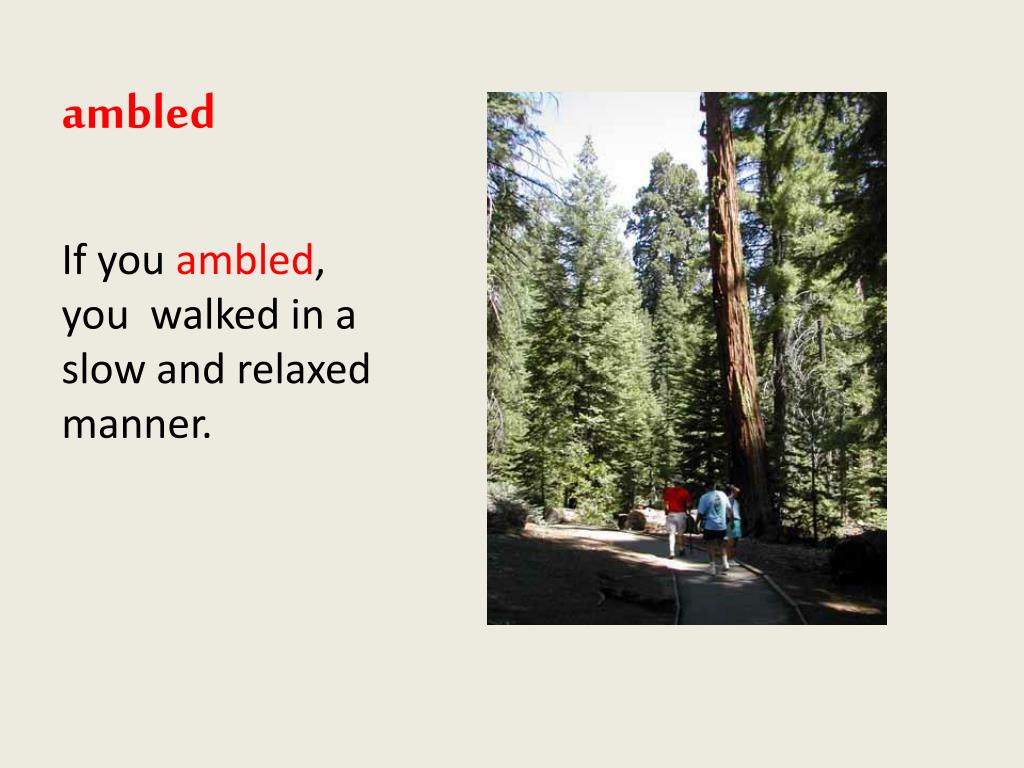 ambled

If you ambled, you  walked in a slow and relaxed manner.